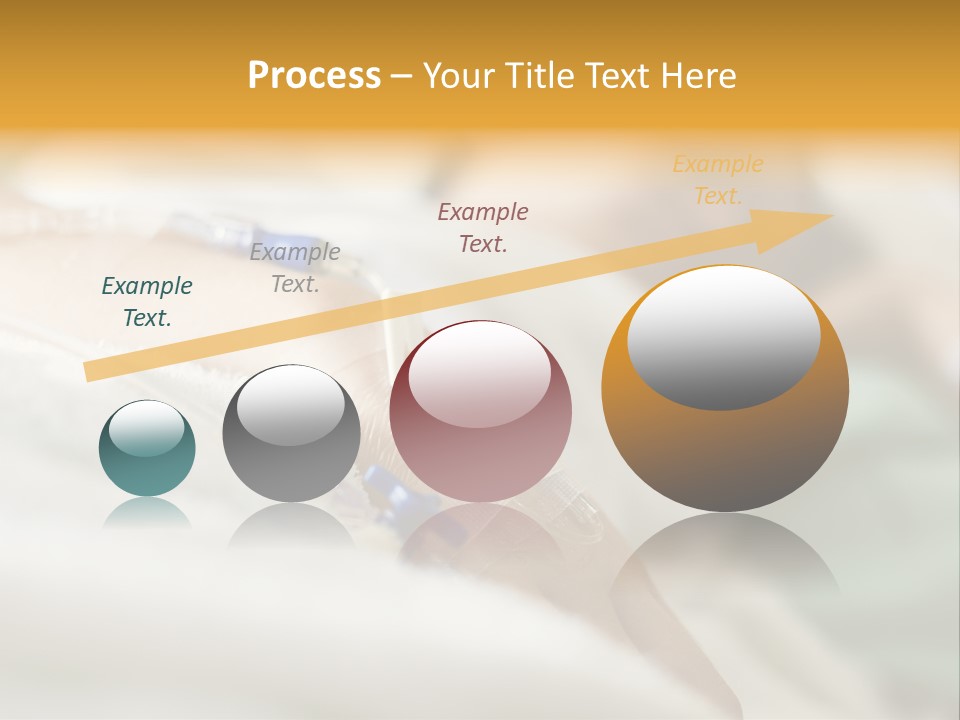 Process – Your Title Text Here

Example Text.

Example Text.

Example Text.

Example Text.